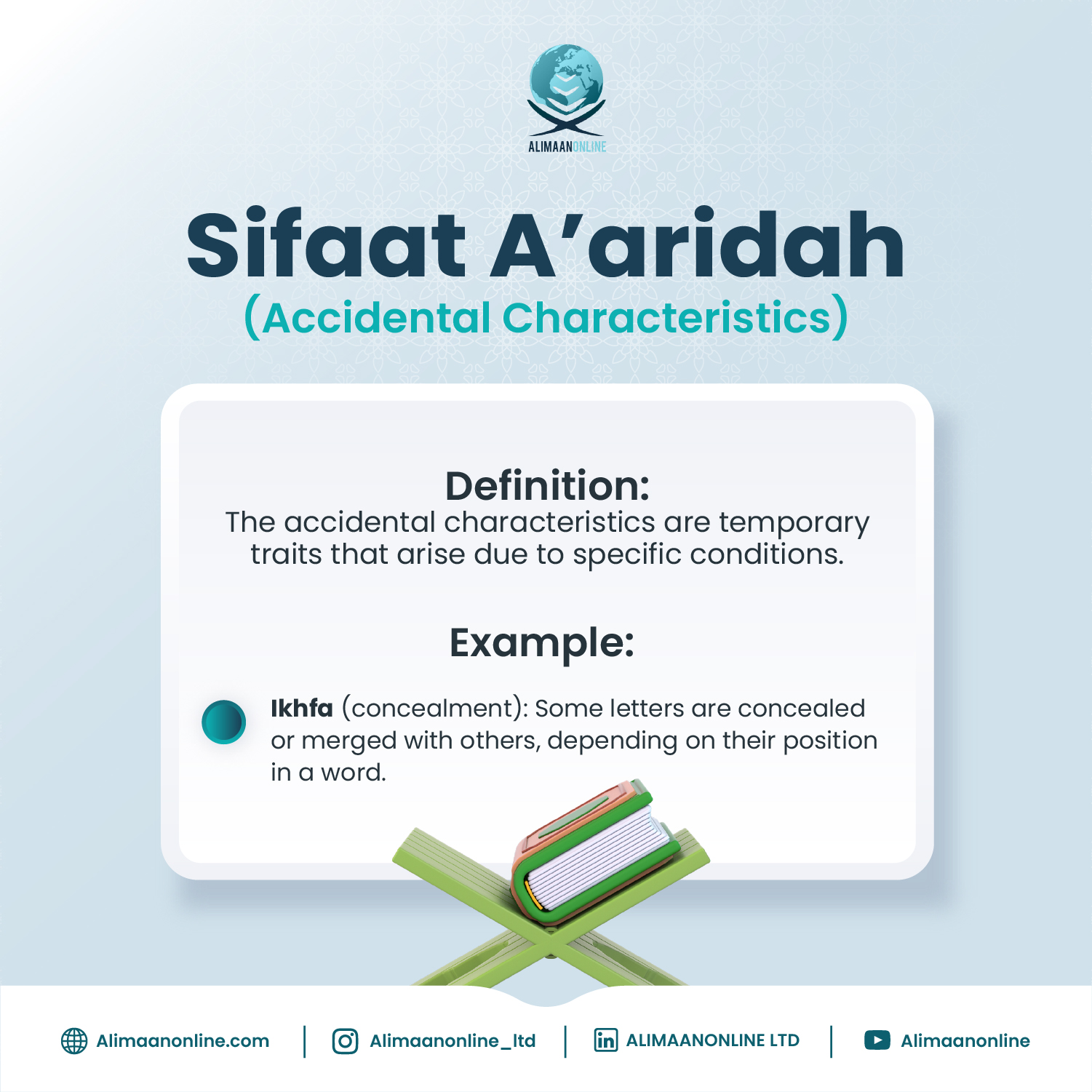 ALIMAANONLINE

Sifaat A'aridah
(Accidental Characteristics)

Definition:
The accidental characteristics are temporary traits that arise due to specific conditions.

Example:

Ikhfa (concealment): Some letters are concealed or merged with others, depending on their position in a word.

Alimaanonline.com | Alimaanonline_ltd | ALIMAANONLINE LTD | Alimaanonline